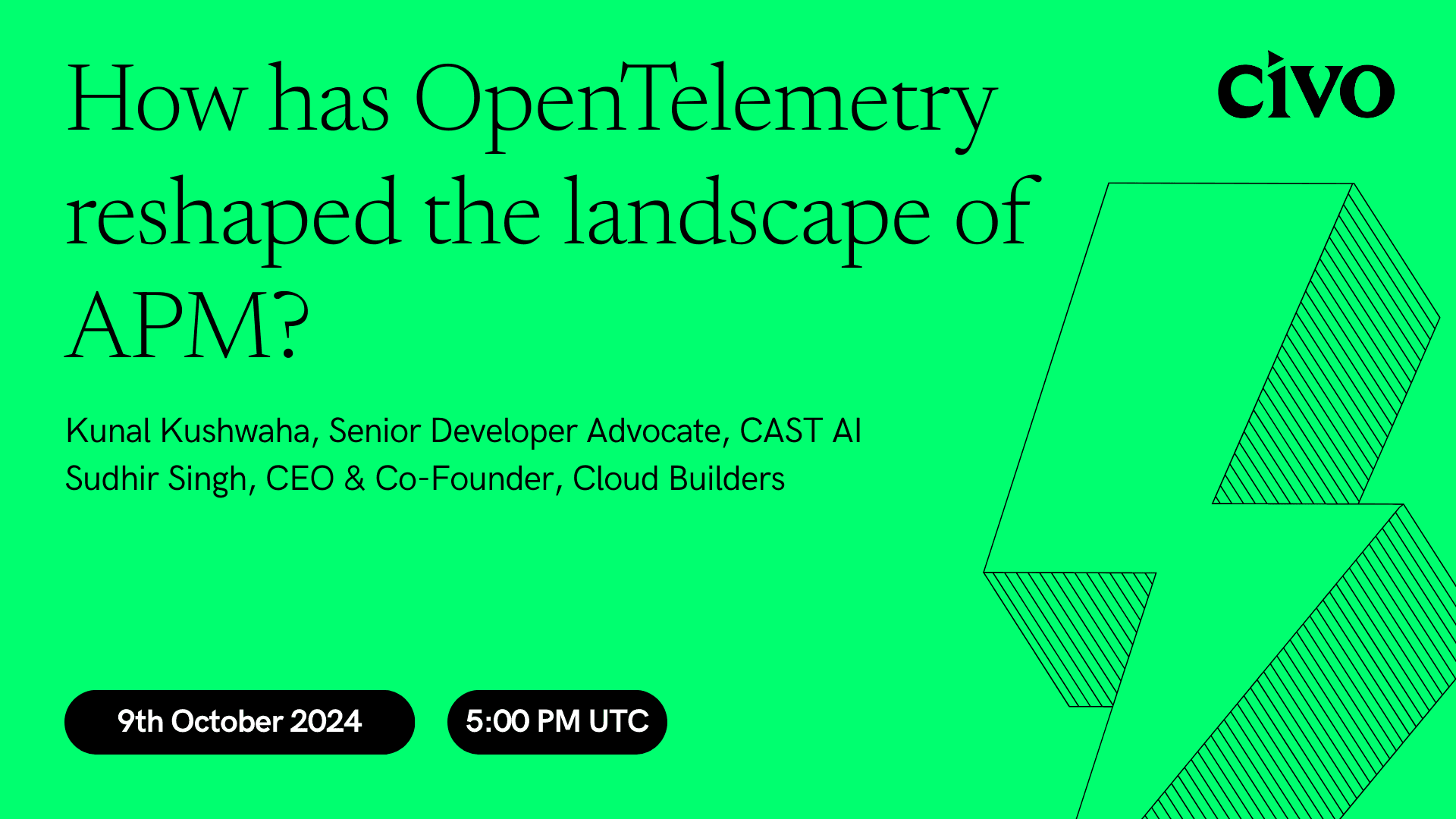 How has OpenTelemetry reshaped the landscape of APM?

civo

Kunal Kushwaha, Senior Developer Advocate, CAST AI
Sudhir Singh, CEO & Co-Founder, Cloud Builders

9th October 2024

5:00 PM UTC